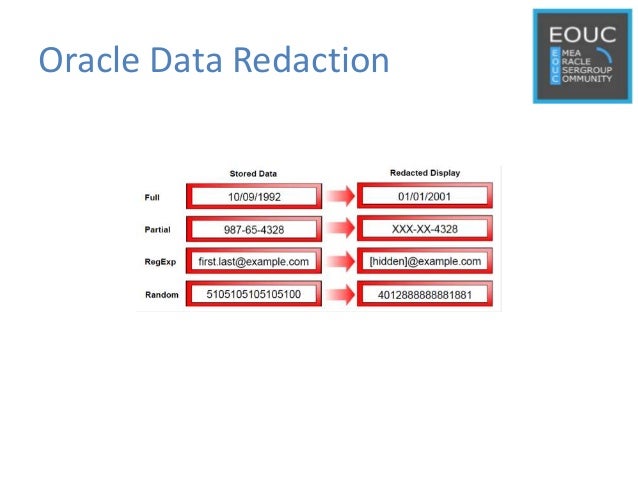 Oracle Data Redaction

EOUC
EMEA
ORACLE
USERGROUP
COMMUNITY

|  | Stored Data | Redacted Display |
|---|---|---|
| Full | 10/09/1992 | 01/01/2001 |
| Partial | 987-65-4328 | XXX-XX-4328 |
| RegExp | first.last@example.com | [hidden]@example.com |
| Random | 5105105105105100 | 4012888888881881 |